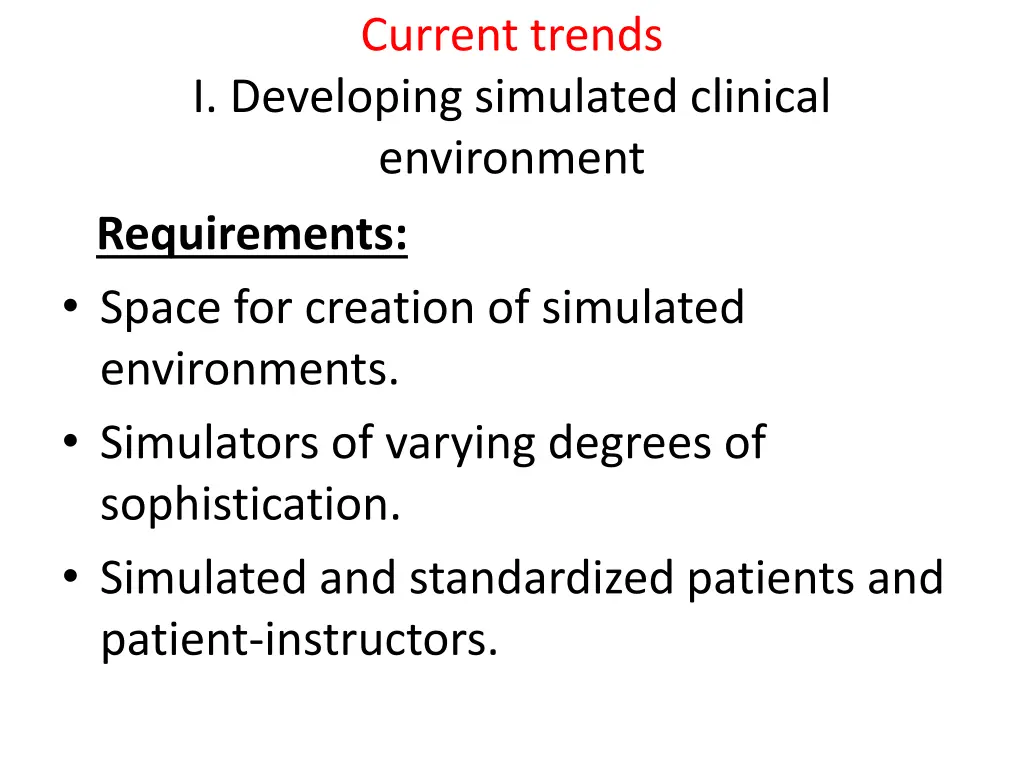 Current trends
I. Developing simulated clinical environment

Requirements:

• Space for creation of simulated environments.
• Simulators of varying degrees of sophistication.
• Simulated and standardized patients and patient-instructors.